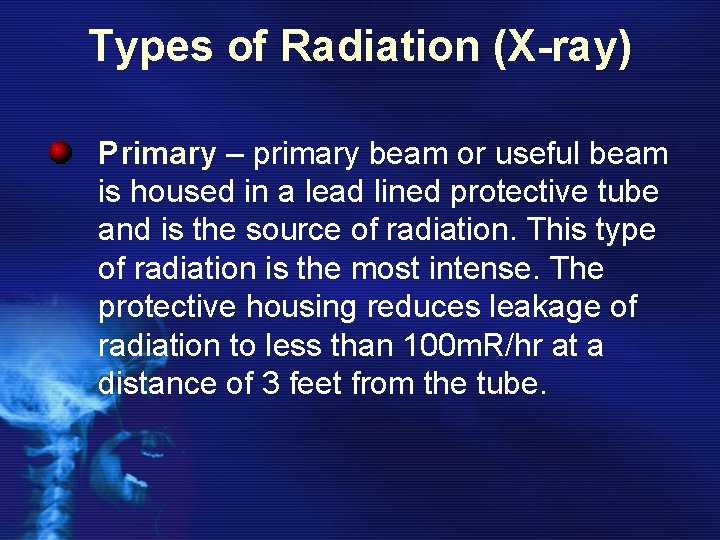 Types of Radiation (X-ray)

Primary – primary beam or useful beam is housed in a lead lined protective tube and is the source of radiation. This type of radiation is the most intense. The protective housing reduces leakage of radiation to less than 100mR/hr at a distance of 3 feet from the tube.